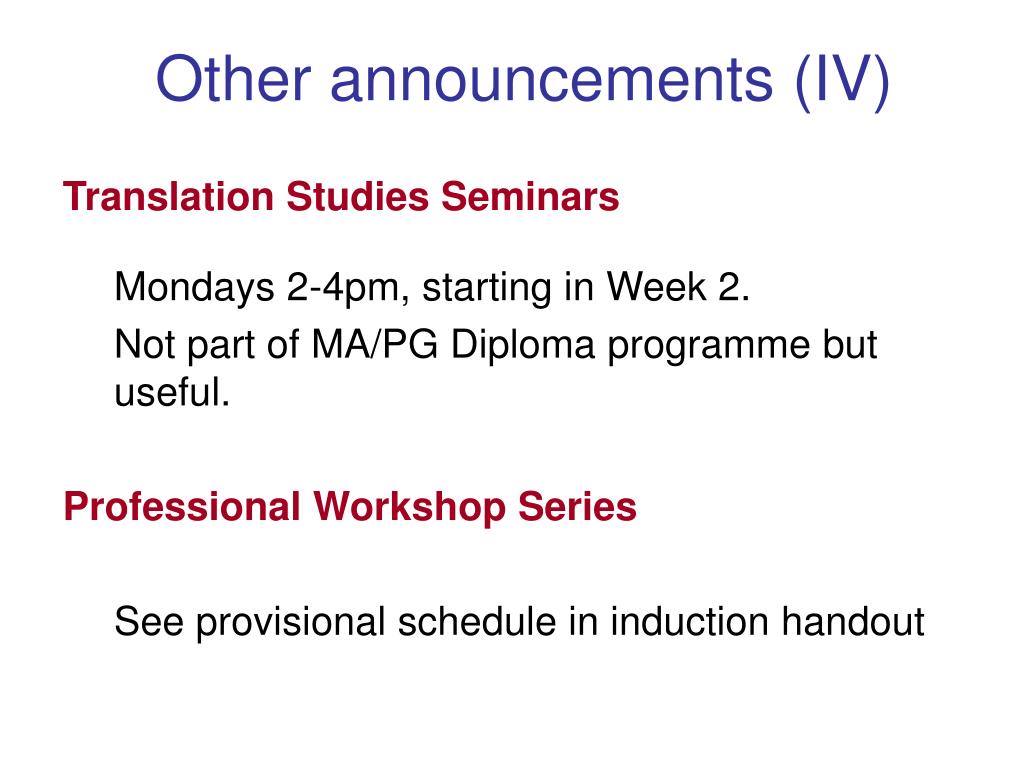 Other announcements (IV)

Translation Studies Seminars

Mondays 2-4pm, starting in Week 2.

Not part of MA/PG Diploma programme but useful.

Professional Workshop Series

See provisional schedule in induction handout